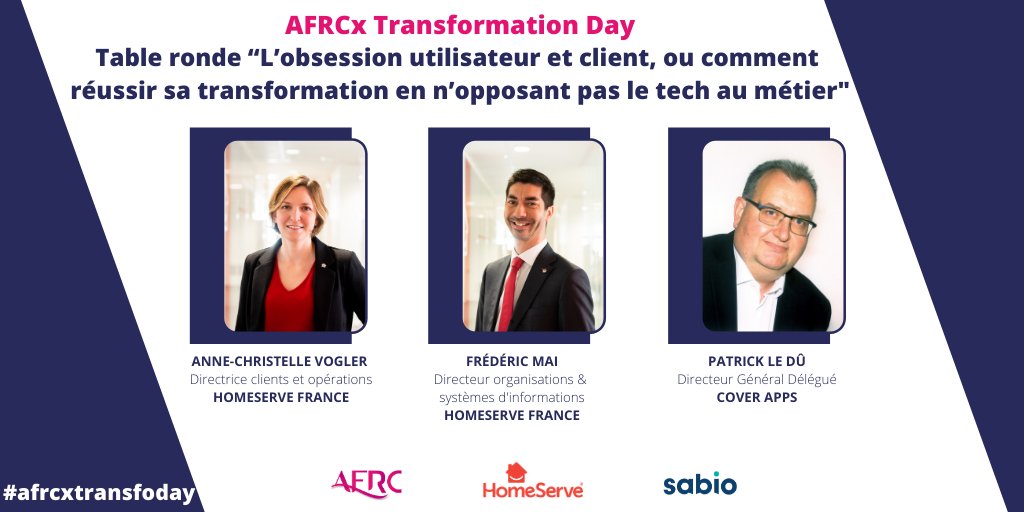 AFRCx Transformation Day
Table ronde “L’obsession utilisateur et client, ou comment réussir sa transformation en n’opposant pas le tech au métier"

ANNE-CHRISTELLE VOGLER
Directrice clients et opérations
HOMESERVE FRANCE

FRÉDÉRIC MAI
Directeur organisations & systèmes d'informations
HOMESERVE FRANCE

PATRICK LE DÛ
Directeur Général Délégué
COVER APPS

#afrcxtransfoday

AFRC

HomeServe

sabio